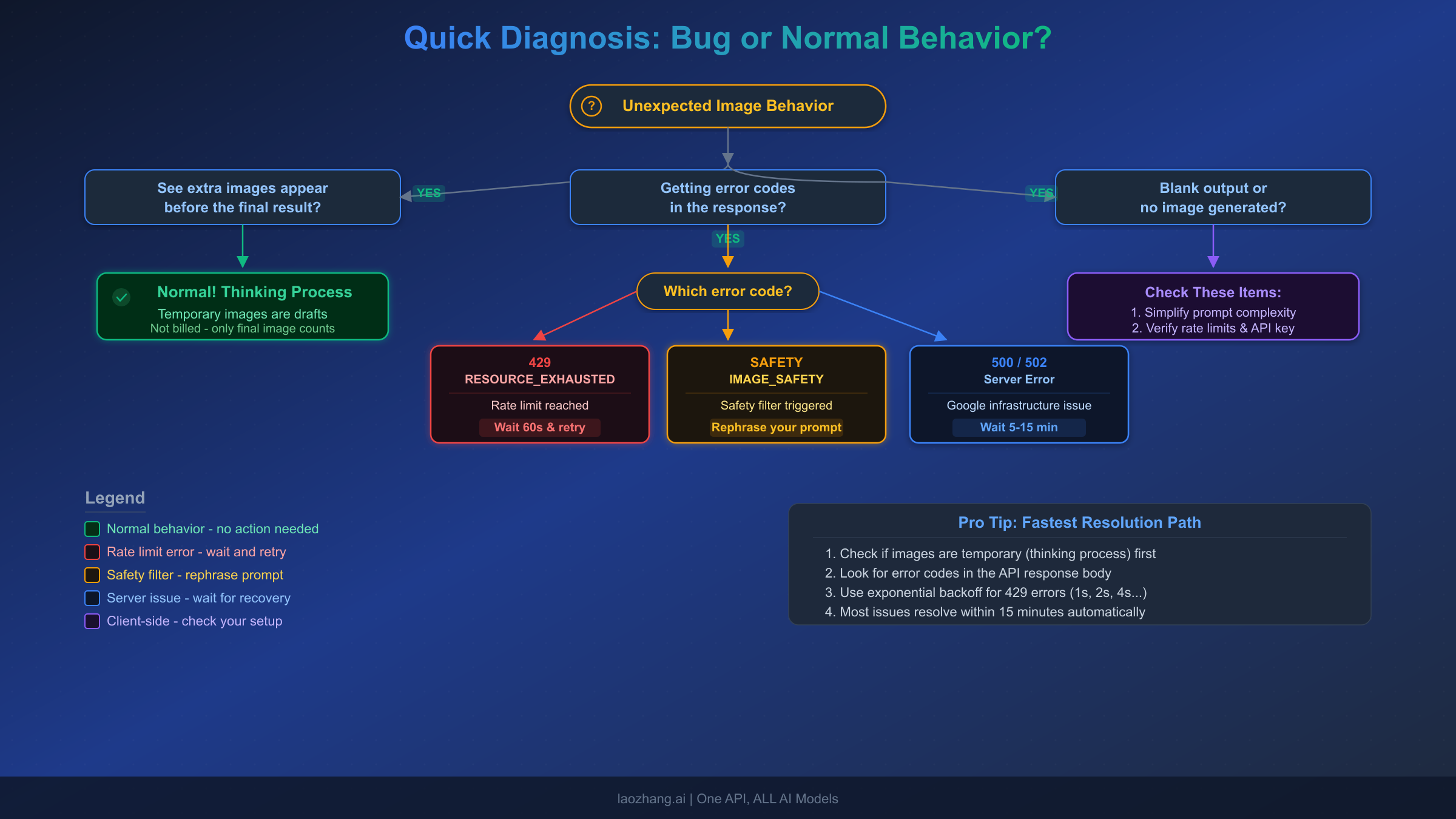 Quick Diagnosis: Bug or Normal Behavior?

?

Unexpected Image Behavior

See extra images appear before the final result?

YES

Getting error codes in the response?

YES

Blank output or no image generated?

YES

Normal! Thinking Process
Temporary images are drafts
Not billed - only final image counts

Which error code?

Check These Items:
1. Simplify prompt complexity
2. Verify rate limits & API key

429
RESOURCE_EXHAUSTED
Rate limit reached
Wait 60s & retry

SAFETY
IMAGE_SAFETY
Safety filter triggered
Rephrase your prompt

500 / 502
Server Error
Google infrastructure issue
Wait 5-15 min

Legend
Normal behavior - no action needed
Rate limit error - wait and retry
Safety filter - rephrase prompt
Server issue - wait for recovery
Client-side - check your setup

Pro Tip: Fastest Resolution Path
1. Check if images are temporary (thinking process) first
2. Look for error codes in the API response body
3. Use exponential backoff for 429 errors (1s, 2s, 4s...)
4. Most issues resolve within 15 minutes automatically

laozhang.ai | One API, ALL AI Models